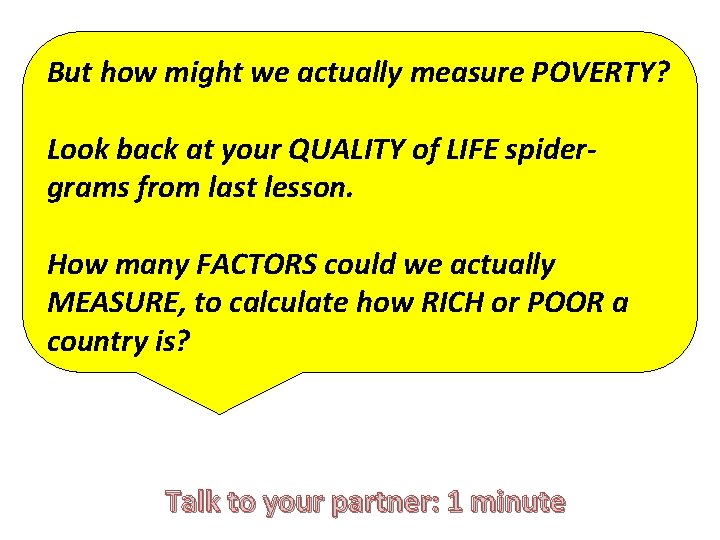 But how might we actually measure POVERTY?

Look back at your QUALITY of LIFE spider-grams from last lesson.

How many FACTORS could we actually MEASURE, to calculate how RICH or POOR a country is?

Talk to your partner: 1 minute